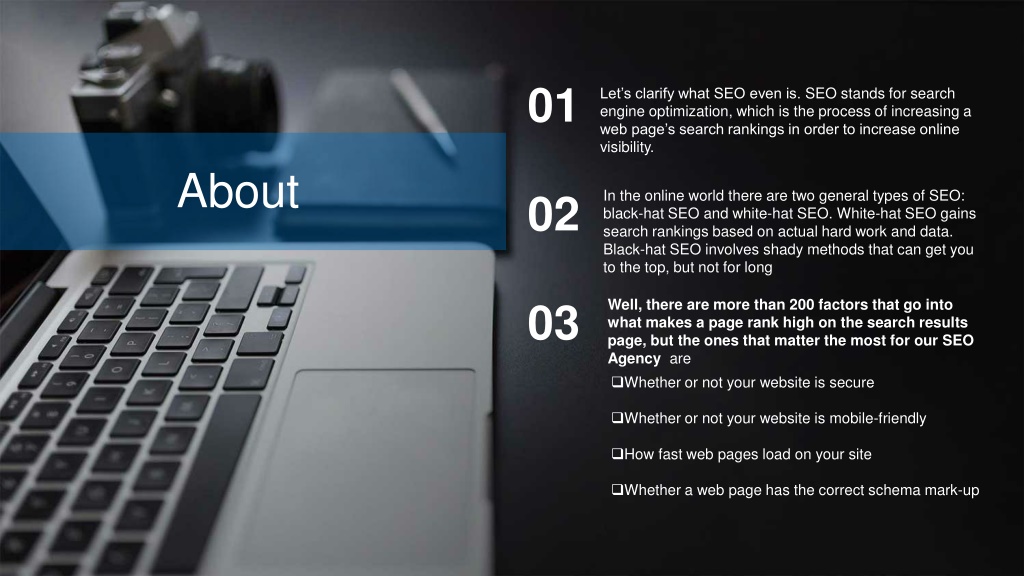 About

01

Let's clarify what SEO even is. SEO stands for search engine optimization, which is the process of increasing a web page's search rankings in order to increase online visibility.

02

In the online world there are two general types of SEO: black-hat SEO and white-hat SEO. White-hat SEO gains search rankings based on actual hard work and data. Black-hat SEO involves shady methods that can get you to the top, but not for long

03

Well, there are more than 200 factors that go into what makes a page rank high on the search results page, but the ones that matter the most for our SEO Agency are

❑Whether or not your website is secure

❑Whether or not your website is mobile-friendly

❑How fast web pages load on your site

❑Whether a web page has the correct schema mark-up